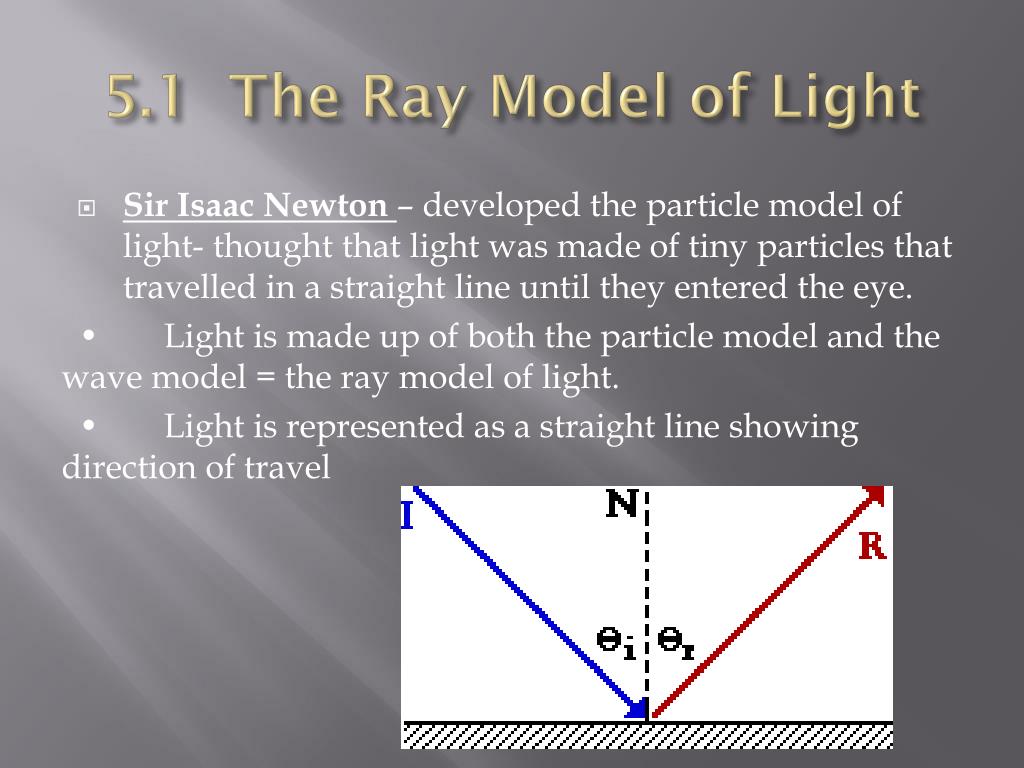 5.1 The Ray Model of Light

Sir Isaac Newton – developed the particle model of light- thought that light was made of tiny particles that travelled in a straight line until they entered the eye.

• Light is made up of both the particle model and the wave model = the ray model of light.

• Light is represented as a straight line showing direction of travel

I
N
R
$\theta_i$
$\theta_r$